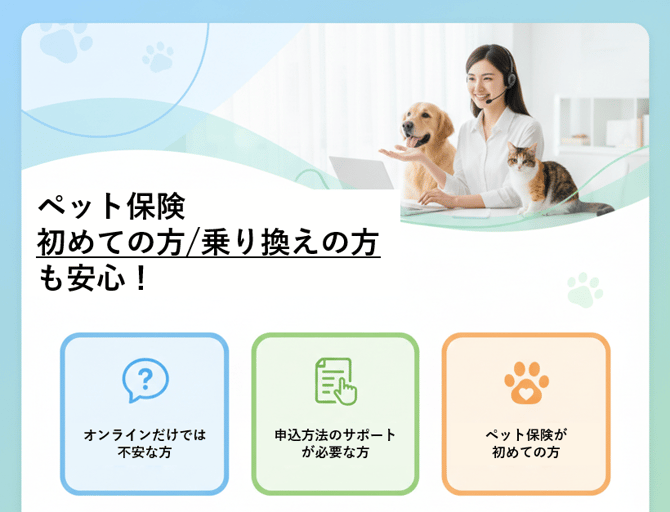 ペット保険
初めての方/乗り換えの方
も安心！

?

オンラインだけでは
不安な方

申込方法のサポート
が必要な方

ペット保険が
初めての方